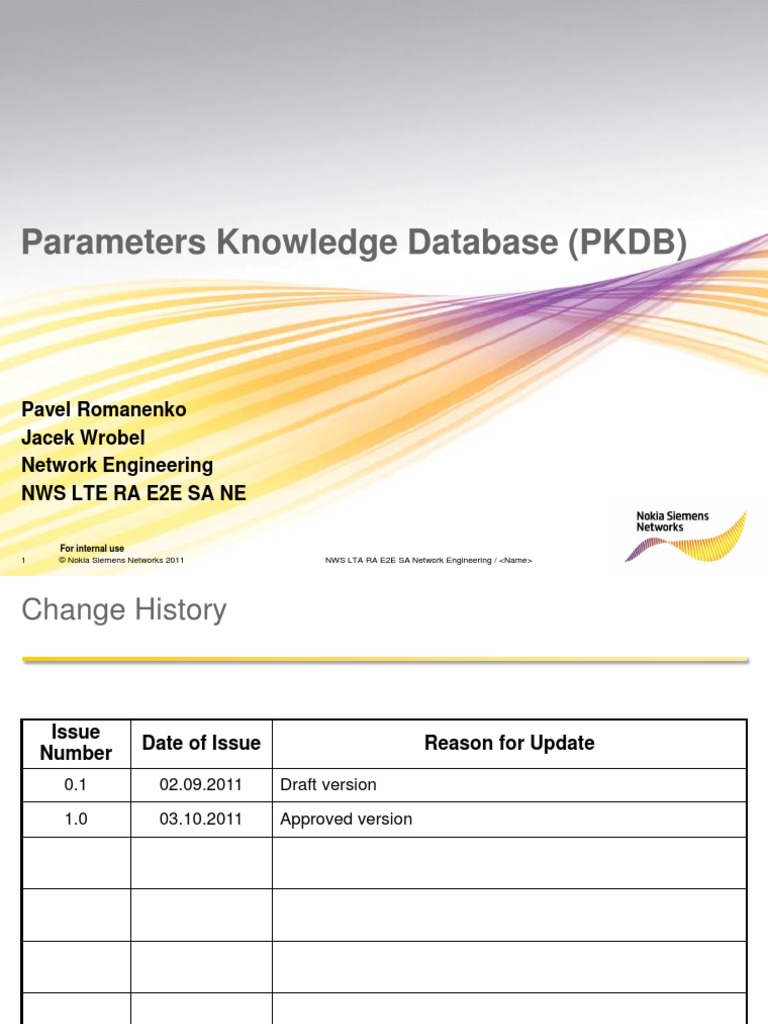 Parameters Knowledge Database (PKDB)

Pavel Romanenko
Jacek Wrobel
Network Engineering
NWS LTE RA E2E SA NE

Nokia Siemens Networks

For internal use
1 © Nokia Siemens Networks 2011 NWS LTA RA E2E SA Network Engineering / <Name>

Change History

| Issue Number | Date of Issue | Reason for Update |
|---|---|---|
| 0.1 | 02.09.2011 | Draft version |
| 1.0 | 03.10.2011 | Approved version |
| | | |
| | | |
| | | |
| | | |